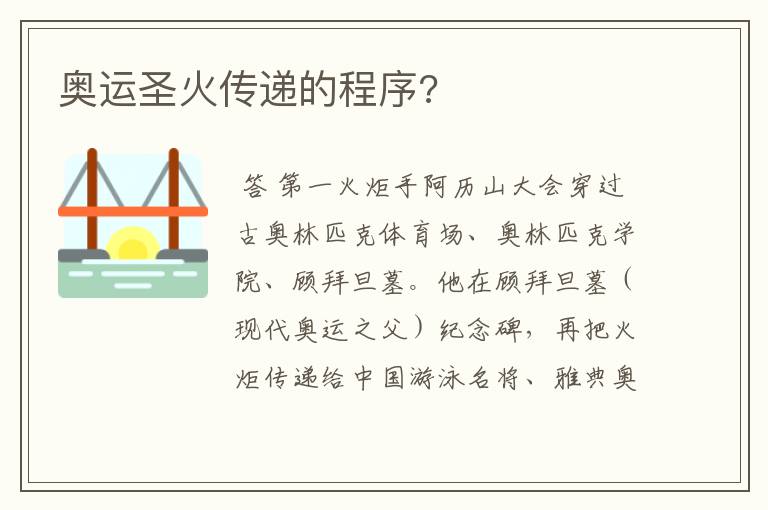 奥运圣火传递的程序？

答 第一火炬手阿历山大会穿过古奥林匹克体育场、奥林匹克学院、顾拜旦墓。他在顾拜旦墓（现代奥运之父）纪念碑，再把火炬传递给中国游泳名将、雅典奥